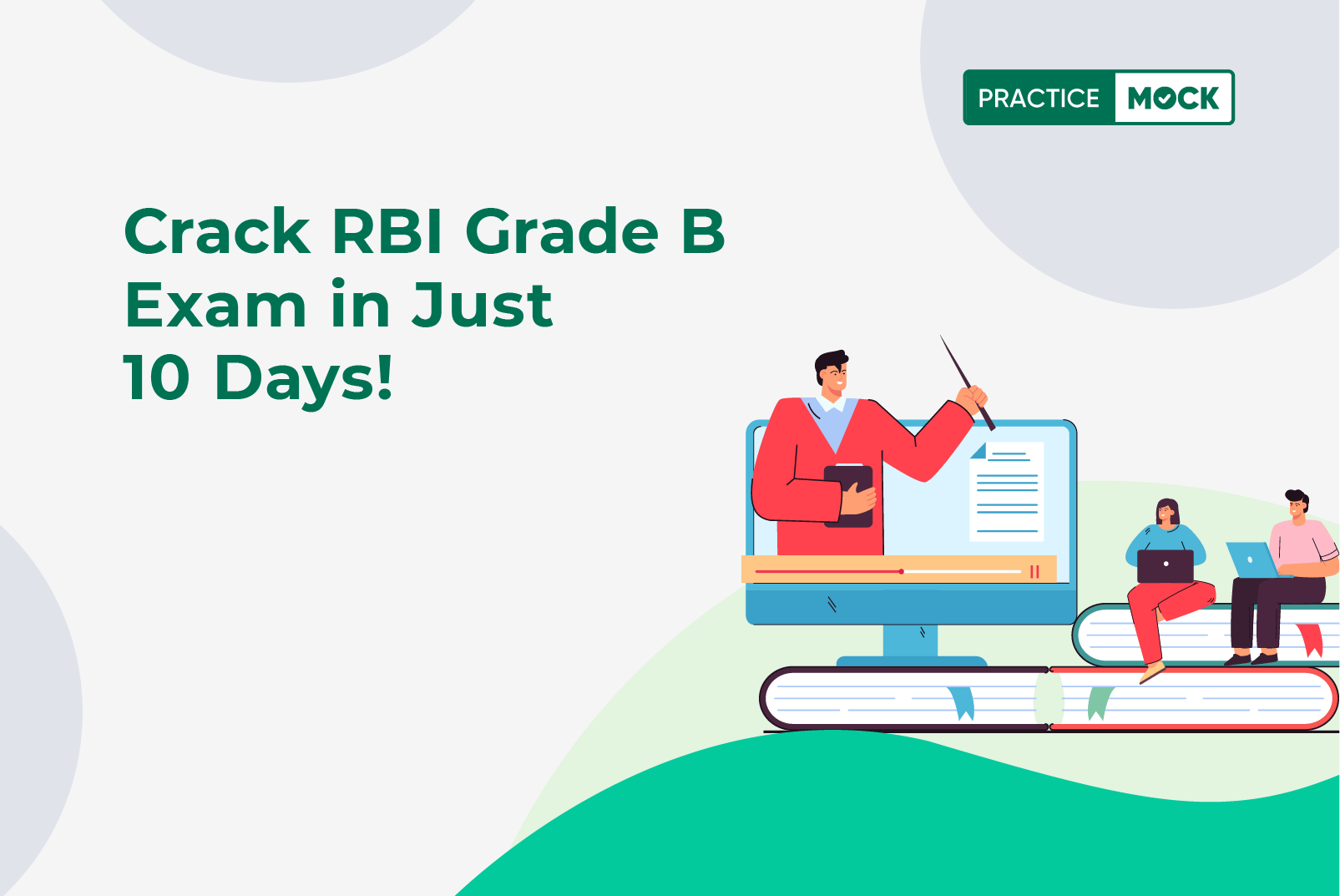 PRACTICE MOCK

Crack RBI Grade B Exam in Just 10 Days!